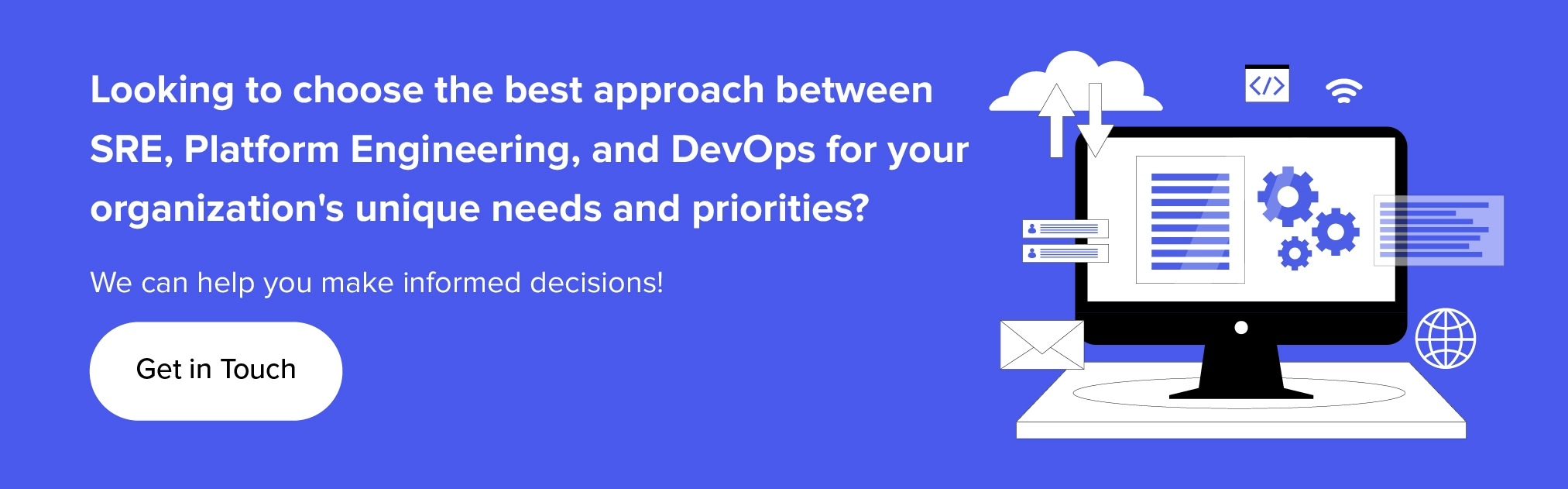 Looking to choose the best approach between SRE, Platform Engineering, and DevOps for your organization's unique needs and priorities?

We can help you make informed decisions!

Get in Touch

</>